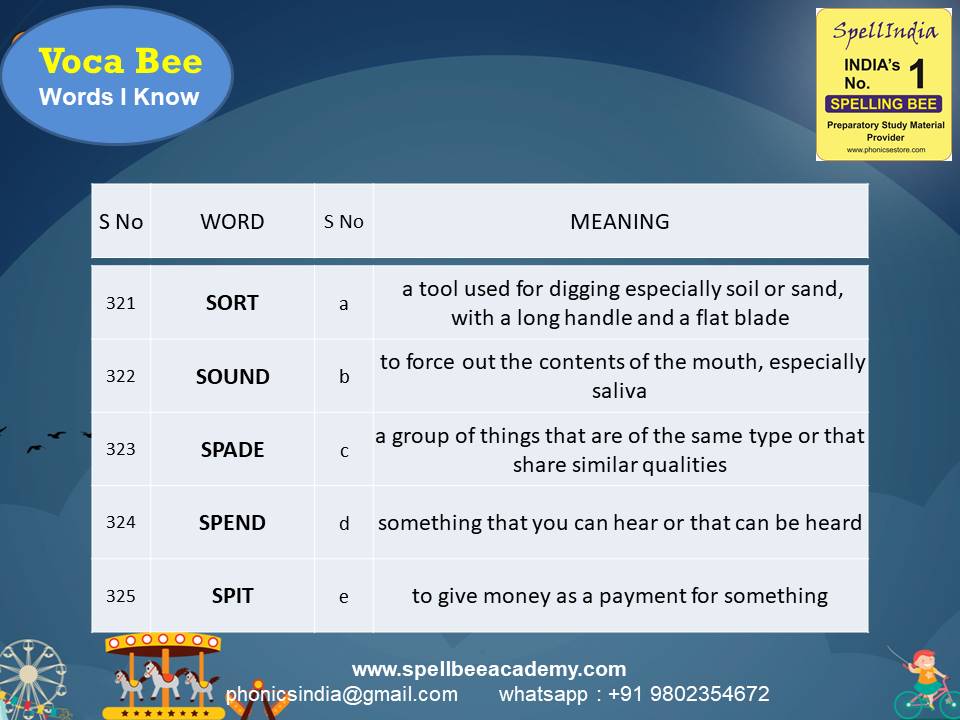 Voca Bee
Words I Know

SpellIndia
INDIA's No. 1
SPELLING BEE
Preparatory Study Material Provider
www.phonicsestore.com

| S No | WORD | S No | MEANING |
|---|---|---|---|
| 321 | SORT | a | a tool used for digging especially soil or sand, with a long handle and a flat blade |
| 322 | SOUND | b | to force out the contents of the mouth, especially saliva |
| 323 | SPADE | c | a group of things that are of the same type or that share similar qualities |
| 324 | SPEND | d | something that you can hear or that can be heard |
| 325 | SPIT | e | to give money as a payment for something |

www.spellbeeacademy.com
phonicsindia@gmail.com whatsapp : +91 9802354672